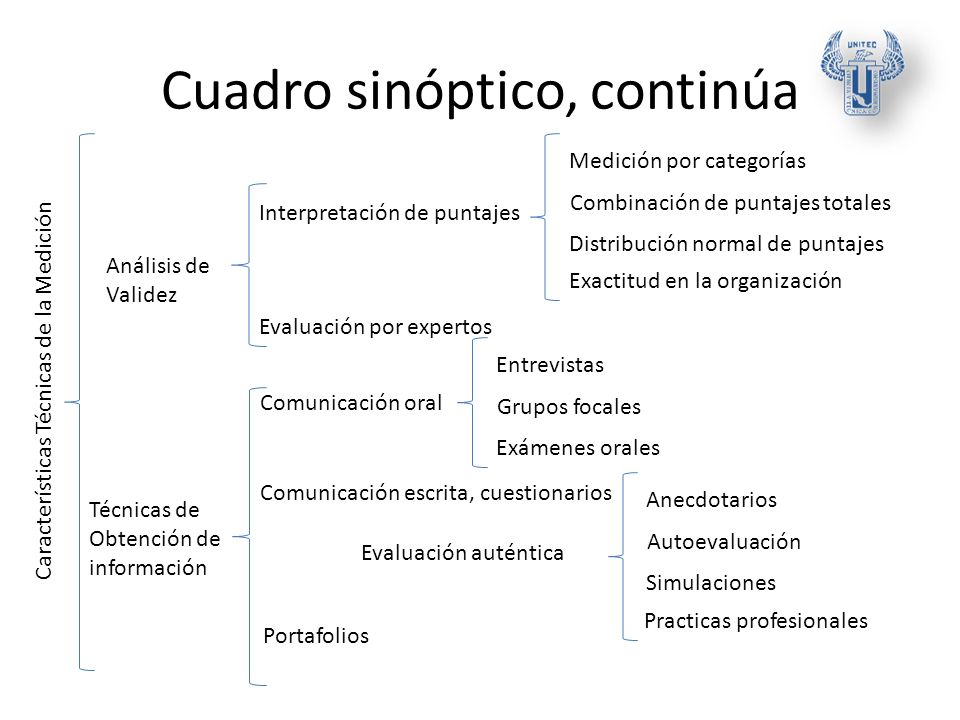 Cuadro sinóptico, continúa

UNITEC

Características Técnicas de la Medición

Análisis de Validez

Interpretación de puntajes

Medición por categorías

Combinación de puntajes totales

Distribución normal de puntajes

Exactitud en la organización

Evaluación por expertos

Técnicas de Obtención de información

Comunicación oral

Entrevistas

Grupos focales

Exámenes orales

Comunicación escrita, cuestionarios

Evaluación auténtica

Anecdotarios

Autoevaluación

Simulaciones

Practicas profesionales

Portafolios